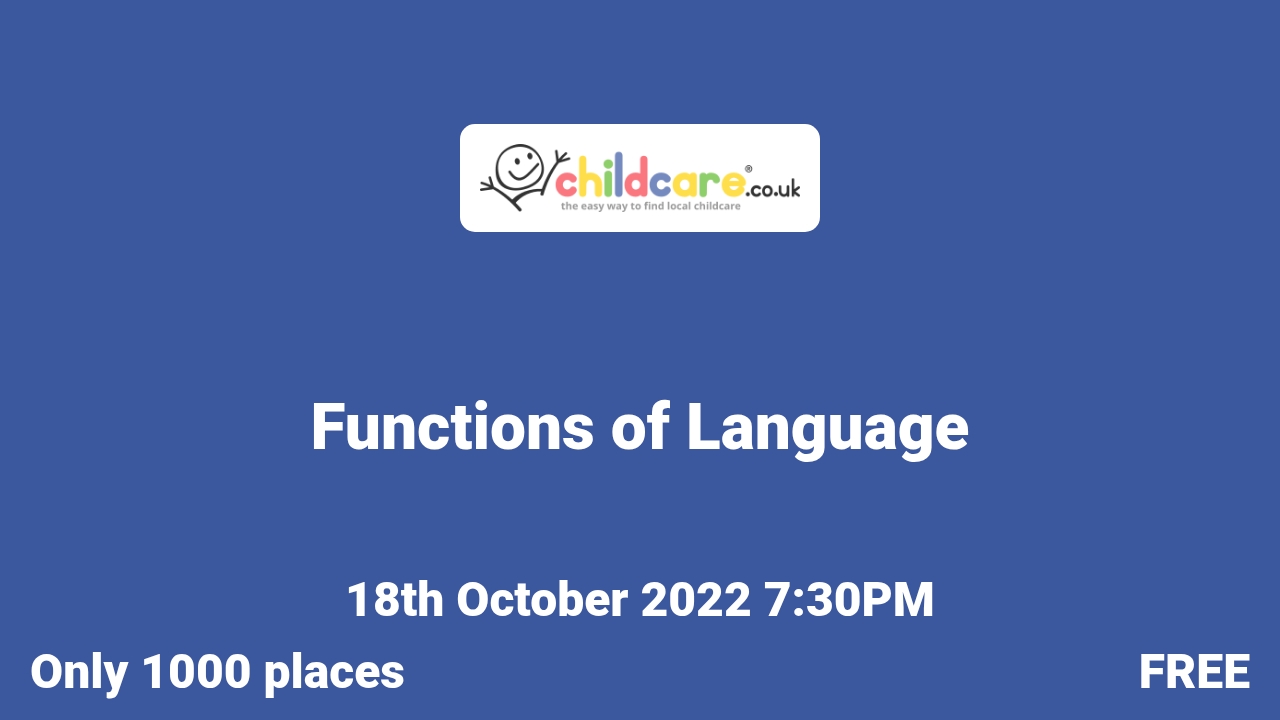 childcare®.co.uk
the easy way to find local childcare

Functions of Language

18th October 2022 7:30PM

Only 1000 places

FREE